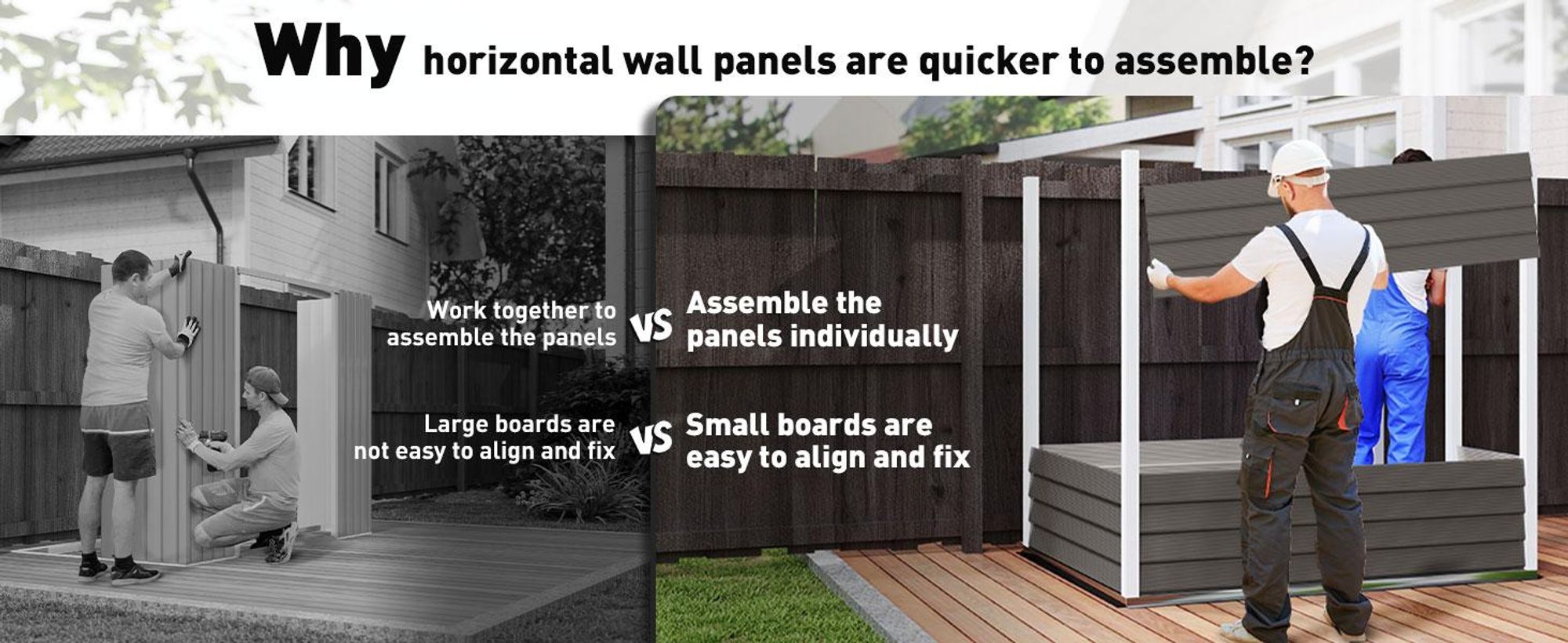 Why horizontal wall panels are quicker to assemble?

Work together to assemble the panels

VS

Assemble the panels individually

Large boards are not easy to align and fix

VS

Small boards are easy to align and fix